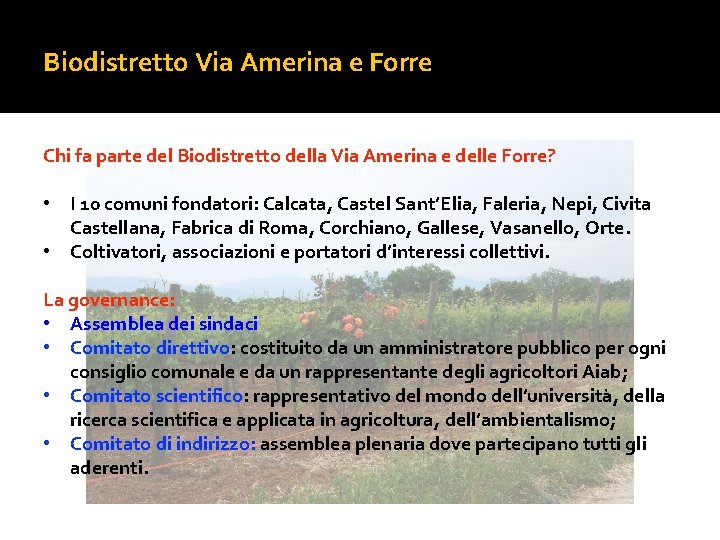 Biodistretto Via Amerina e Forre

Chi fa parte del Biodistretto della Via Amerina e delle Forre?

• I 10 comuni fondatori: Calcata, Castel Sant'Elia, Faleria, Nepi, Civita Castellana, Fabrica di Roma, Corchiano, Gallese, Vasanello, Orte.
• Coltivatori, associazioni e portatori d'interessi collettivi.

La governance:
• Assemblea dei sindaci
• Comitato direttivo: costituito da un amministratore pubblico per ogni consiglio comunale e da un rappresentante degli agricoltori Aiab;
• Comitato scientifico: rappresentativo del mondo dell'università, della ricerca scientifica e applicata in agricoltura, dell'ambientalismo;
• Comitato di indirizzo: assemblea plenaria dove partecipano tutti gli aderenti.